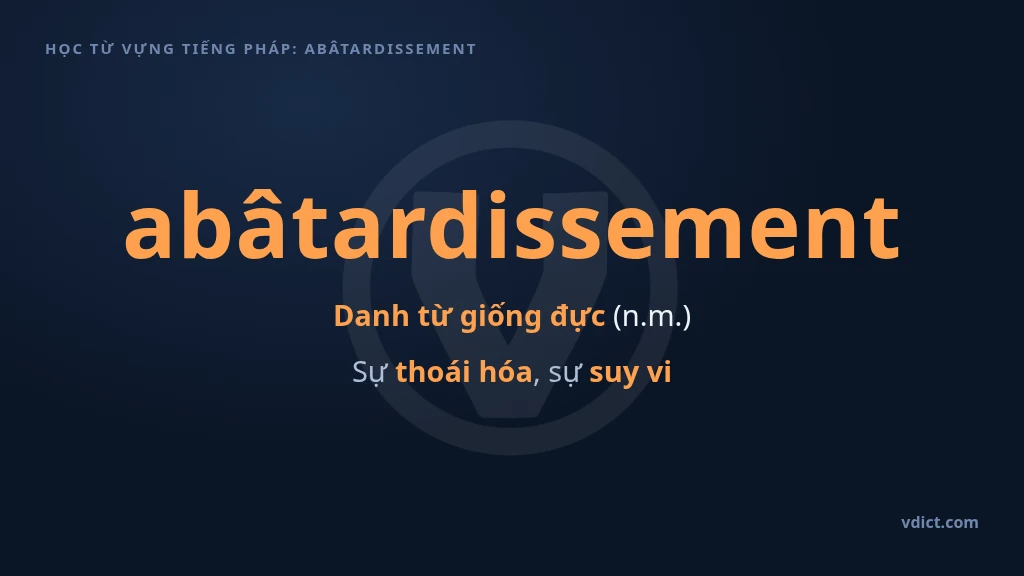 HỌC TỪ VỰNG TIẾNG PHÁP: ABÂTARDISSEMENT

abâtardissement

Danh từ giống đực (n.m.)

Sự thoái hóa, sự suy vi

vdict.com